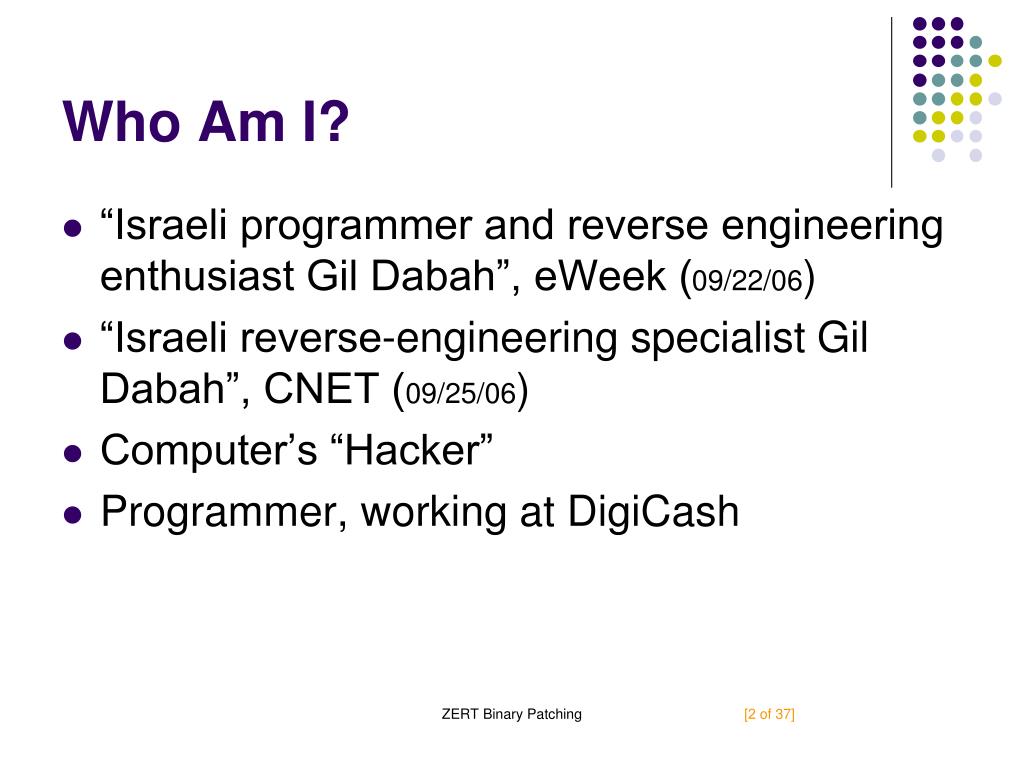 Who Am I?

- “Israeli programmer and reverse engineering enthusiast Gil Dabah”, eWeek (09/22/06)
- “Israeli reverse-engineering specialist Gil Dabah”, CNET (09/25/06)
- Computer’s “Hacker”
- Programmer, working at DigiCash

ZERT Binary Patching

[2 of 37]